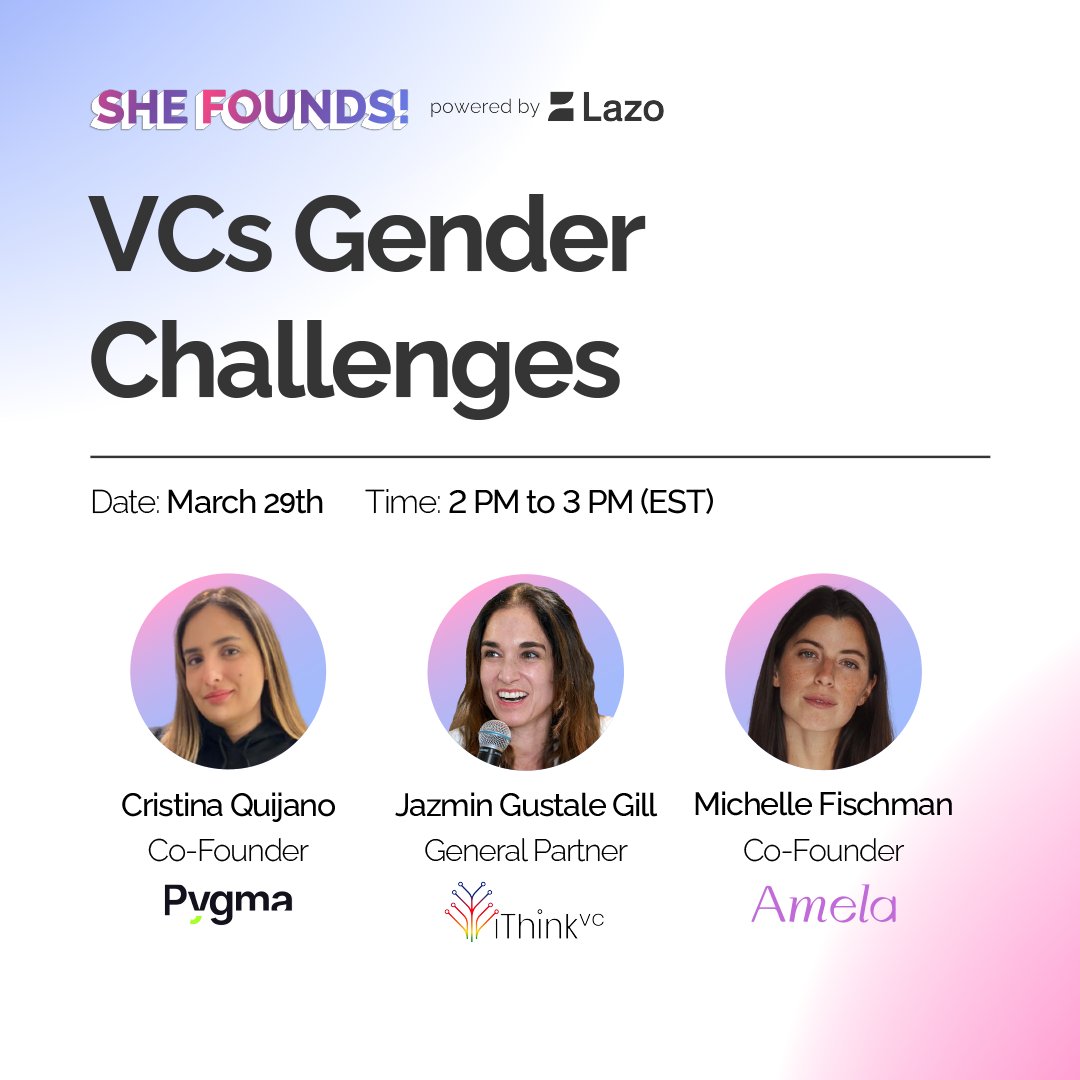 SHE FOUNDS! powered by Lazo

VCs Gender Challenges

Date: March 29th Time: 2 PM to 3 PM (EST)

Cristina Quijano
Co-Founder
Pygma

Jazmin Gustale Gill
General Partner
iThink VC

Michelle Fischman
Co-Founder
Amela